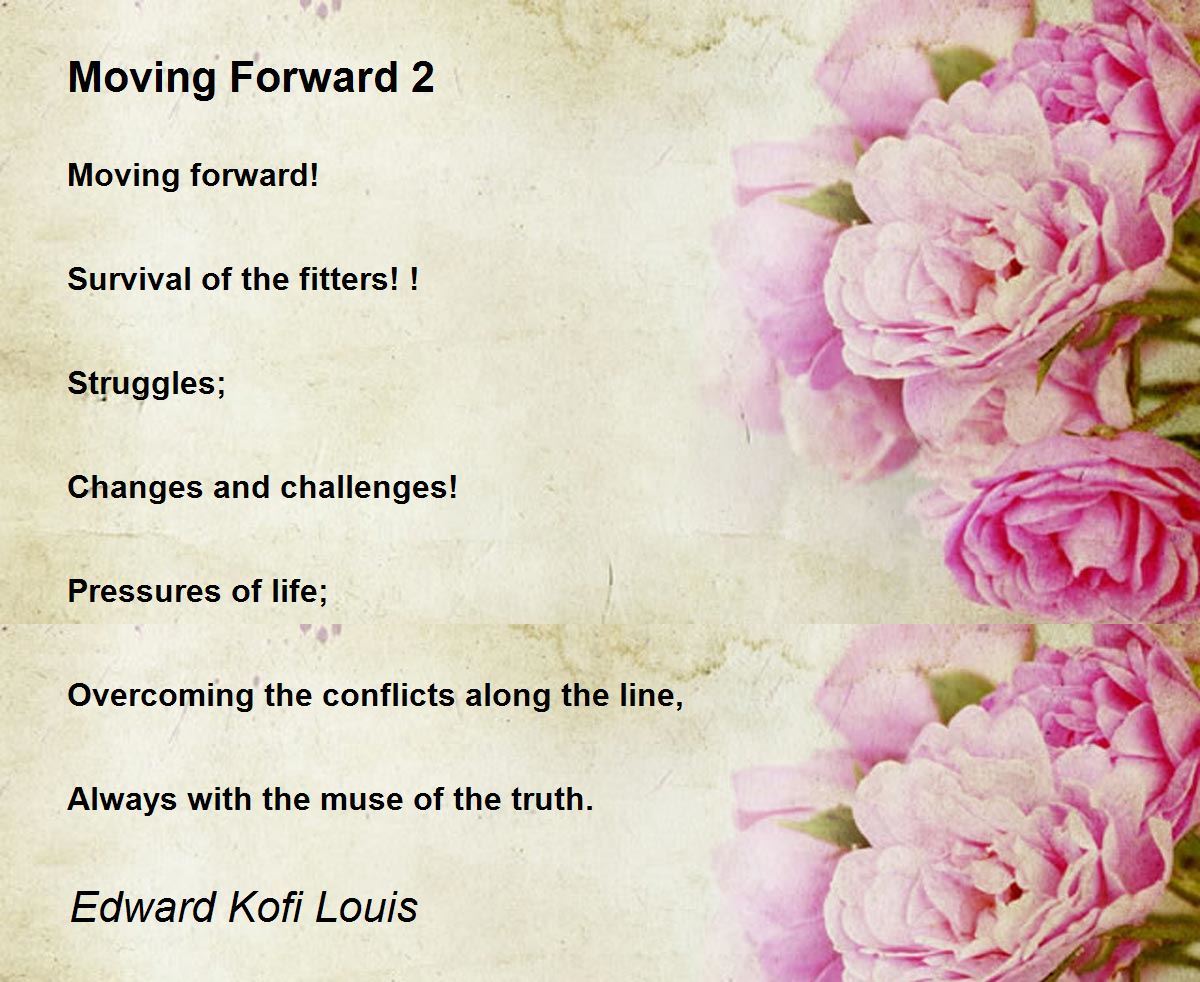 Moving Forward 2

Moving forward!

Survival of the fitters! !

Struggles;

Changes and challenges!

Pressures of life;

Overcoming the conflicts along the line,

Always with the muse of the truth.

Edward Kofi Louis